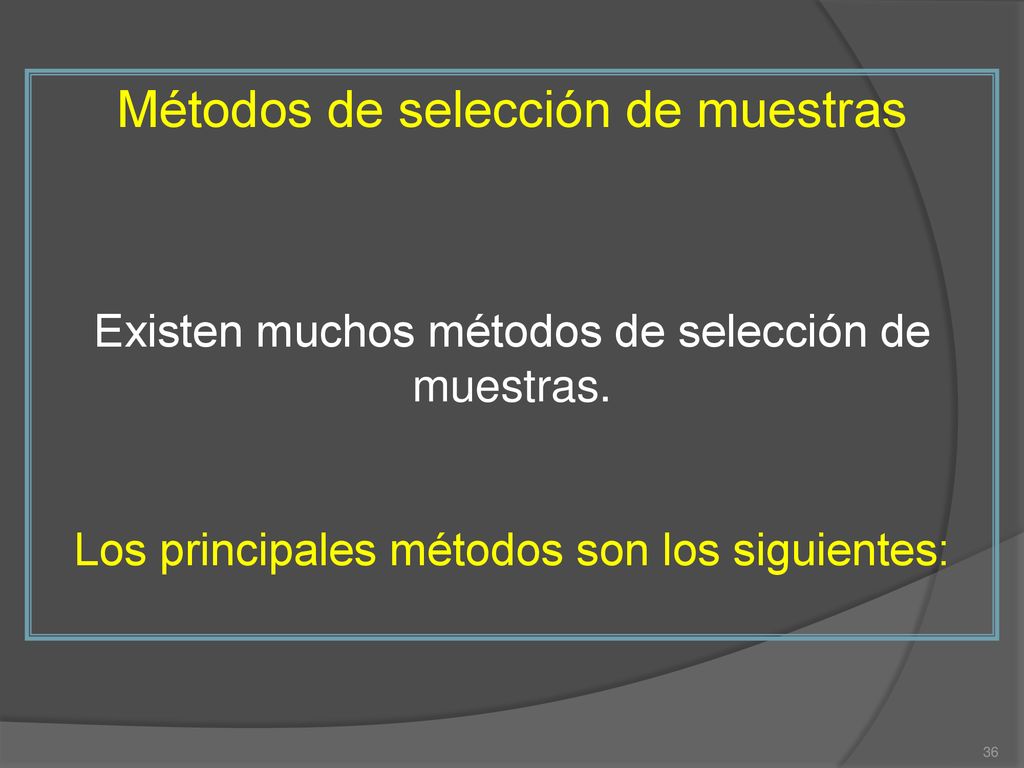 Métodos de selección de muestras

Existen muchos métodos de selección de muestras.

Los principales métodos son los siguientes:

36